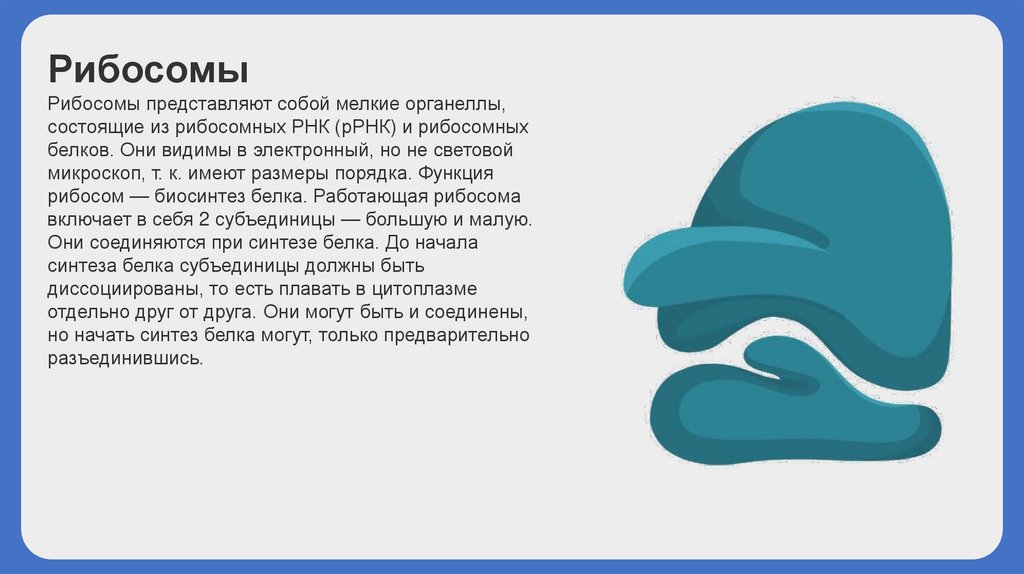 Рибосомы

Рибосомы представляют собой мелкие органеллы, состоящие из рибосомных РНК (рРНК) и рибосомных белков. Они видимы в электронный, но не световой микроскоп, т. к. имеют размеры порядка. Функция рибосом — биосинтез белка. Работающая рибосома включает в себя 2 субъединицы — большую и малую. Они соединяются при синтезе белка. До начала синтеза белка субъединицы должны быть диссоциированы, то есть плавать в цитоплазме отдельно друг от друга. Они могут быть и соединены, но начать синтез белка могут, только предварительно разъединившись.